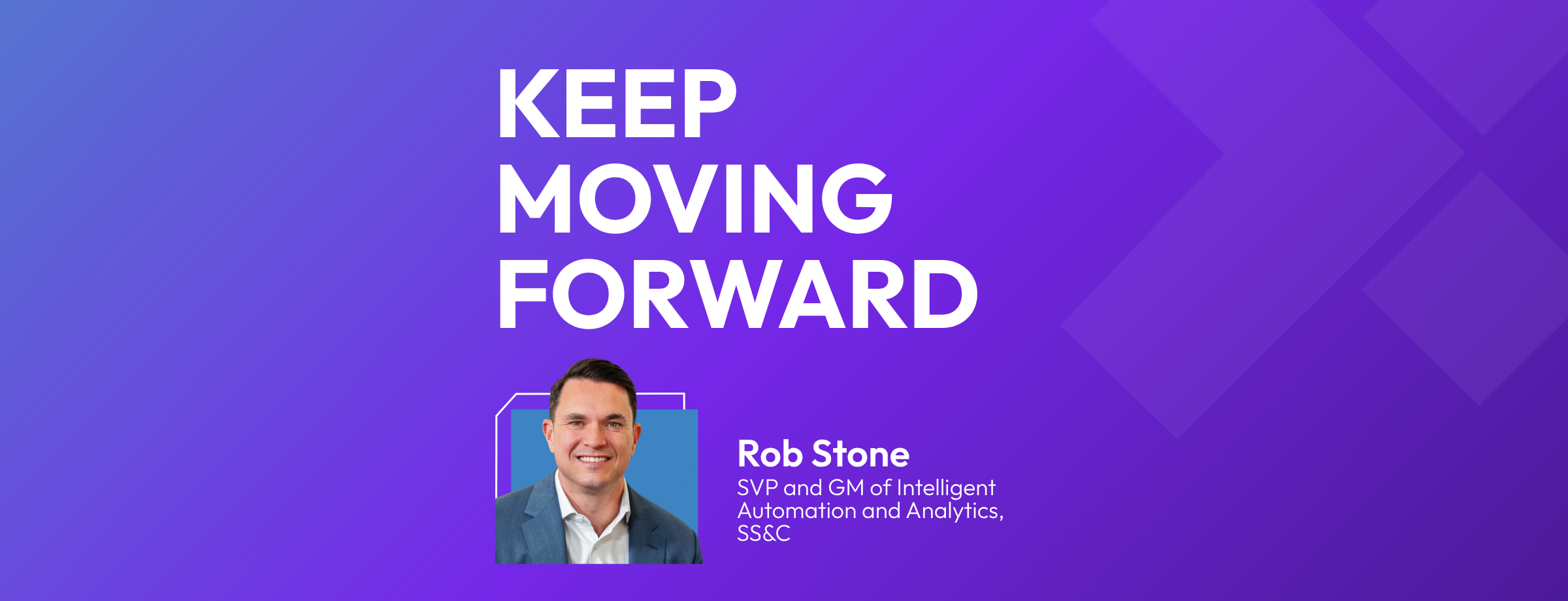 KEEP MOVING FORWARD

Rob Stone
SVP and GM of Intelligent Automation and Analytics, SS&C